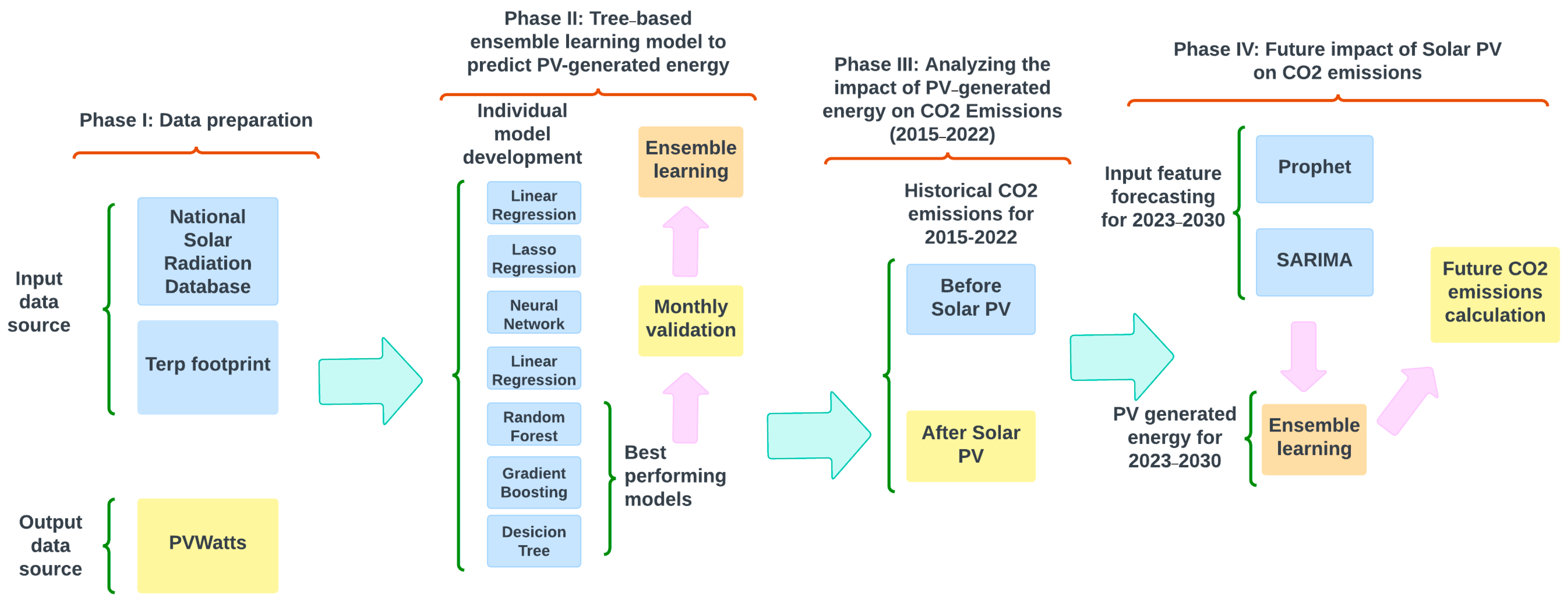 Phase I: Data preparation

Input data source

National Solar Radiation Database

Terp footprint

Output data source

PVWatts

Phase II: Tree-based ensemble learning model to predict PV-generated energy

Individual model development

Linear Regression

Lasso Regression

Neural Network

Linear Regression

Random Forest

Gradient Boosting

Desicion Tree

Best performing models

Monthly validation

Ensemble learning

Phase III: Analyzing the impact of PV-generated energy on CO2 Emissions (2015-2022)

Historical CO2 emissions for 2015-2022

Before Solar PV

After Solar PV

Phase IV: Future impact of Solar PV on CO2 emissions

Input feature forecasting for 2023-2030

Prophet

SARIMA

PV generated energy for 2023-2030

Ensemble learning

Future CO2 emissions calculation